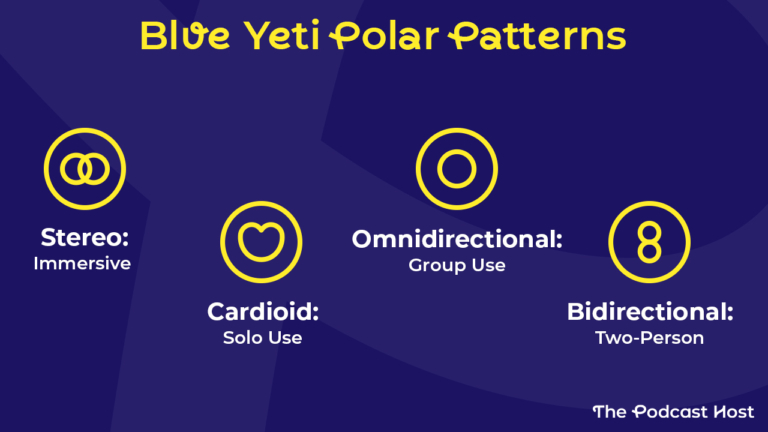 Blue Yeti Polar Patterns

Stereo:
Immersive

Cardioid:
Solo Use

Omnidirectional:
Group Use

Bidirectional:
Two-Person

The Podcast Host